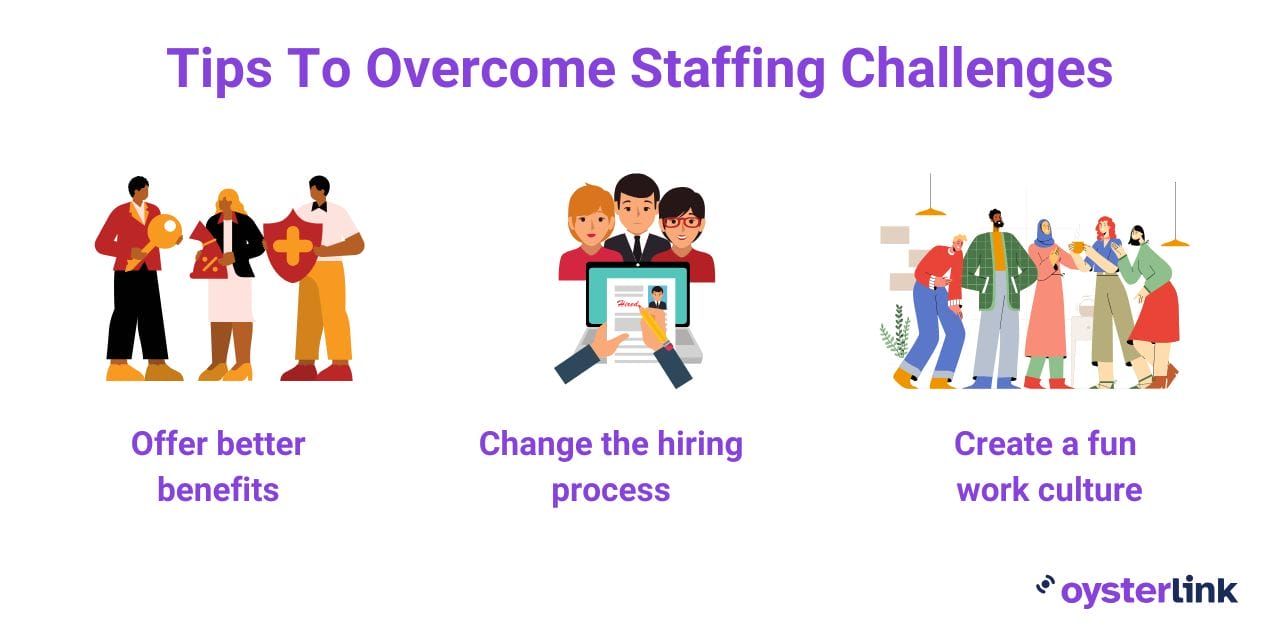 Tips To Overcome Staffing Challenges

Hired

Offer better benefits

Change the hiring process

Create a fun work culture

oysterlink